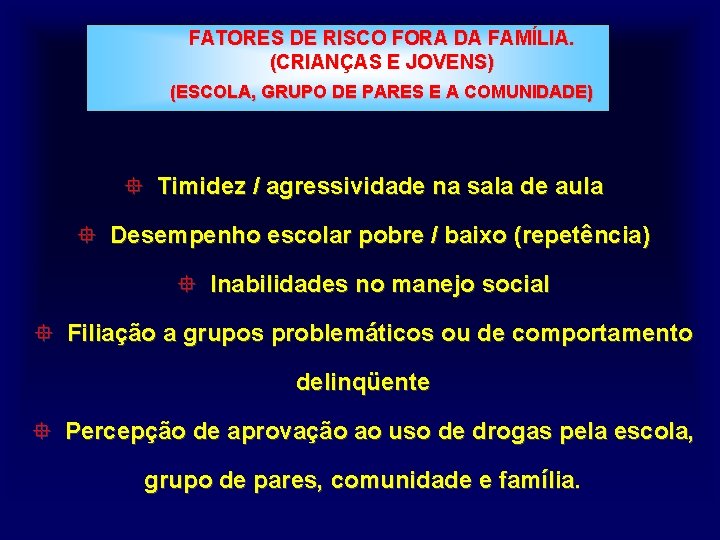 FATORES DE RISCO FORA DA FAMÍLIA.
(CRIANÇAS E JOVENS)
(ESCOLA, GRUPO DE PARES E A COMUNIDADE)

Timidez / agressividade na sala de aula

Desempenho escolar pobre / baixo (repetência)

Inabilidades no manejo social

Filiação a grupos problemáticos ou de comportamento delinqüente

Percepção de aprovação ao uso de drogas pela escola, grupo de pares, comunidade e família.